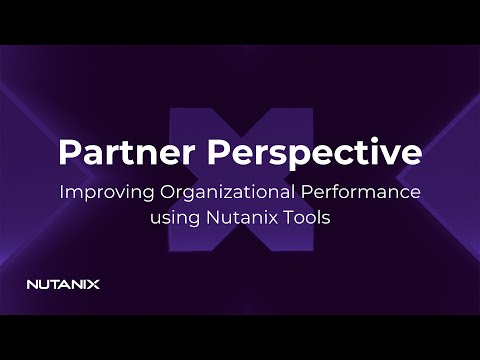 Partner Perspective

Improving Organizational Performance using Nutanix Tools

NUTANIX